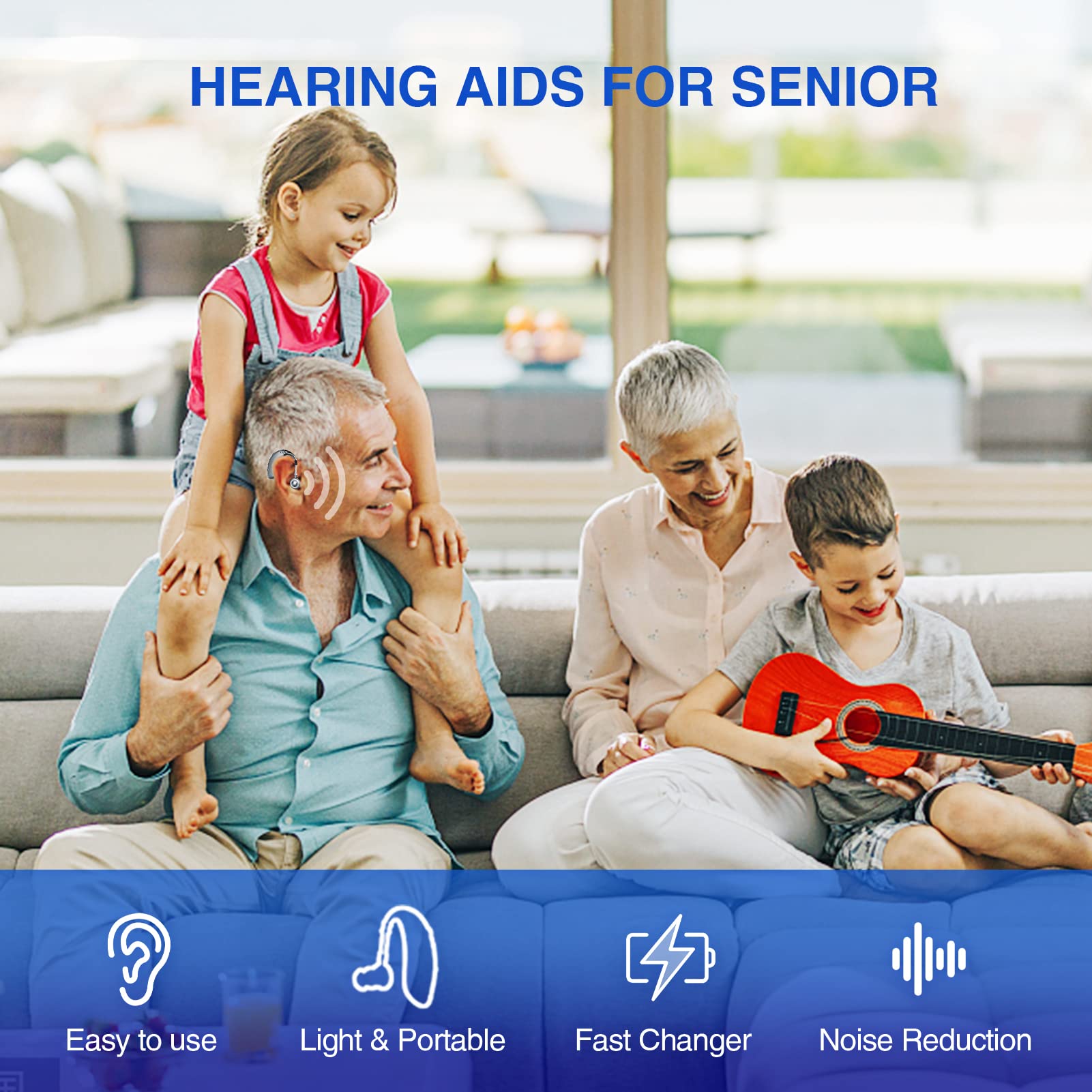 HEARING AIDS FOR SENIOR

Easy to use

Light & Portable

Fast Changer

Noise Reduction